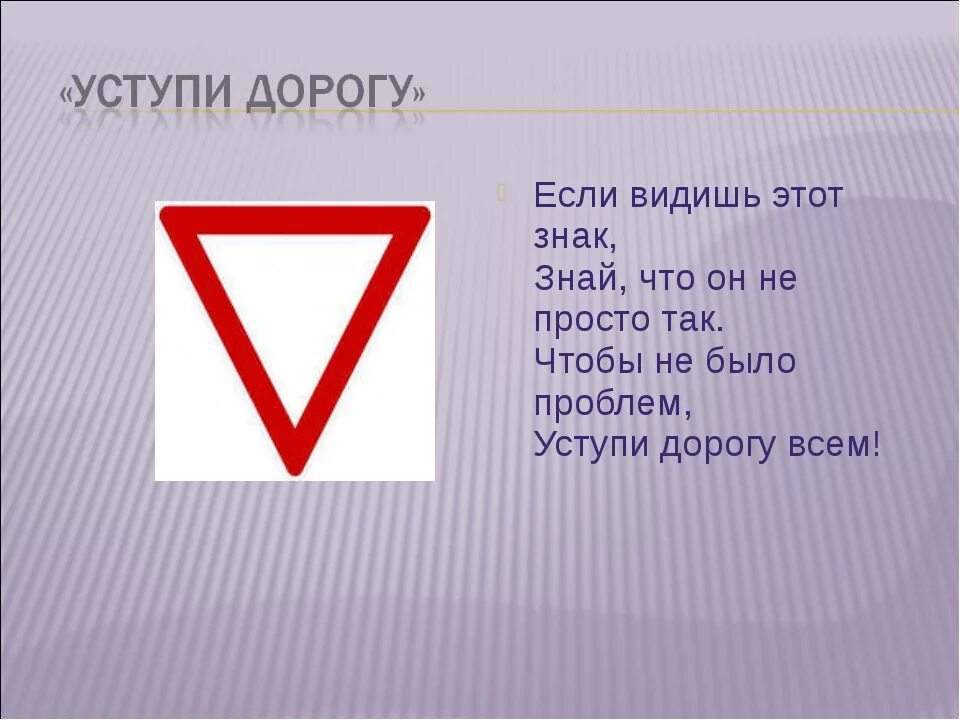 «УСТУПИ ДОРОГУ»

Если видишь этот знак,
Знай, что он не просто так.
Чтобы не было проблем,
Уступи дорогу всем!